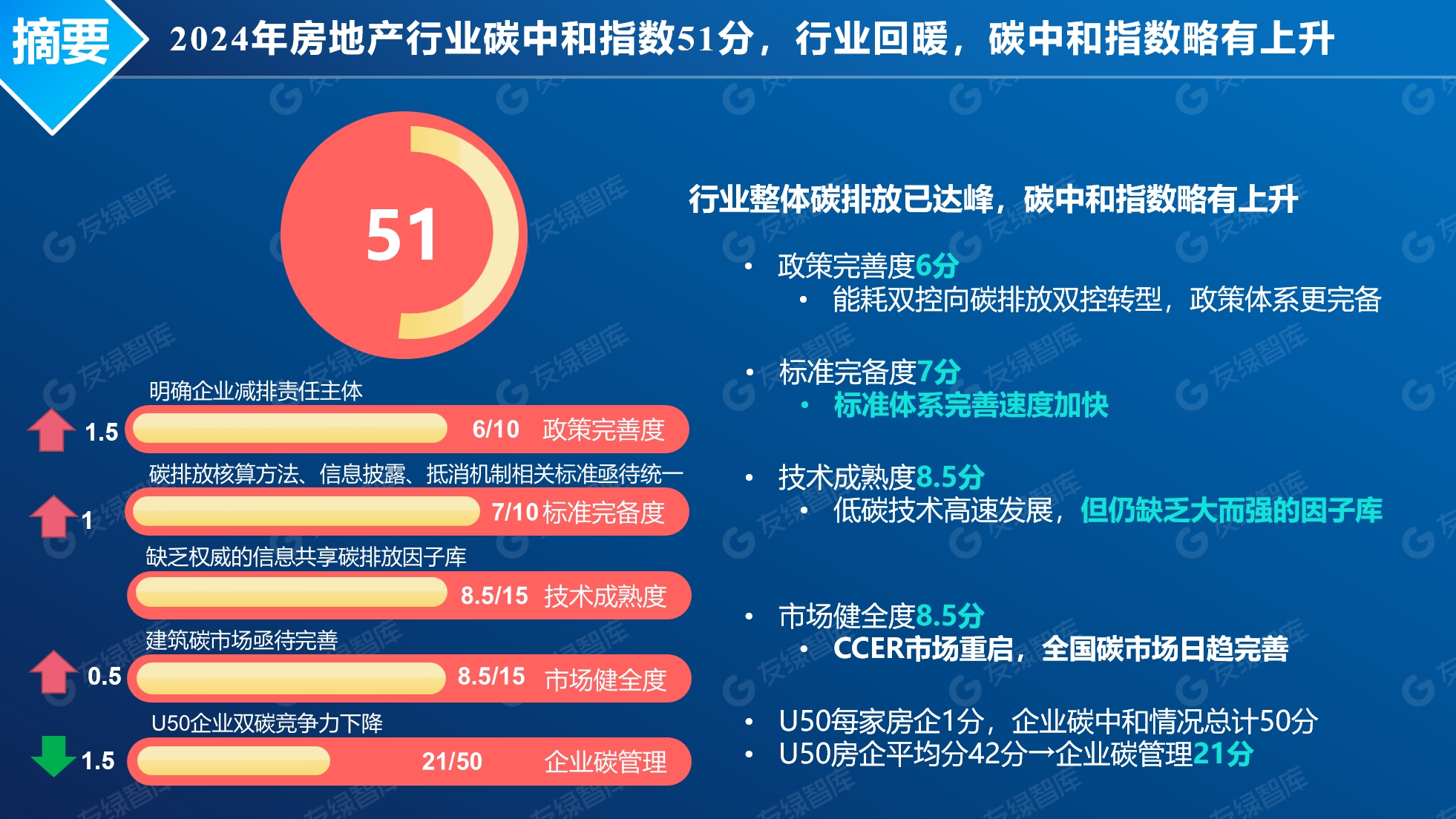 摘要

2024年房地产行业碳中和指数51分，行业回暖，碳中和指数略有上升

51

明确企业减排责任主体

1.5 6/10 政策完善度

碳排放核算方法、信息披露、抵消机制相关标准亟待统一

1 7/10 标准完备度

缺乏权威的信息共享碳排放因子库

8.5/15 技术成熟度

建筑碳市场亟待完善

0.5 8.5/15 市场健全度

U50企业双碳竞争力下降

1.5 21/50 企业碳管理

行业整体碳排放已达峰，碳中和指数略有上升

• 政策完善度6分
  • 能耗双控向碳排放双控转型，政策体系更完备

• 标准完备度7分
  • 标准体系完善速度加快

• 技术成熟度8.5分
  • 低碳技术高速发展，但仍缺乏大而强的因子库

• 市场健全度8.5分
  • CCER市场重启，全国碳市场日趋完善

• U50每家房企1分，企业碳中和情况总计50分
• U50房企平均分42分→企业碳管理21分

友绿智库